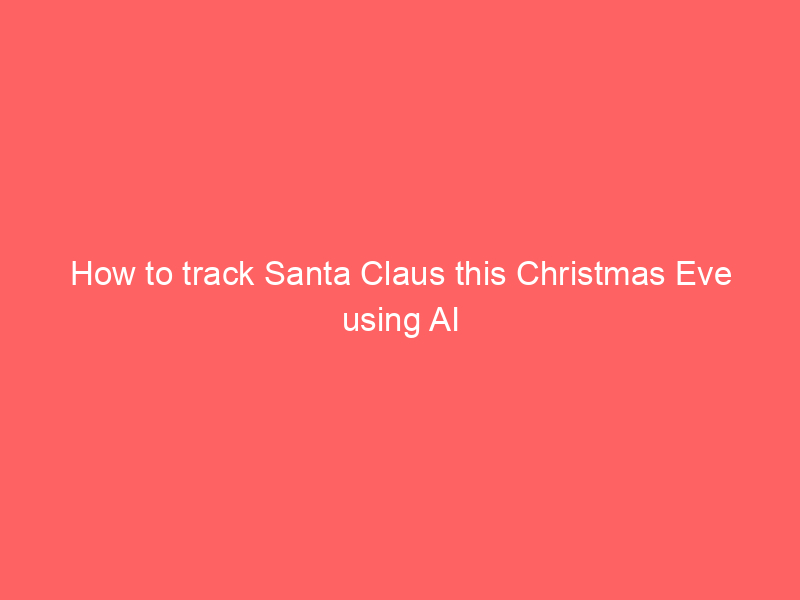 How to track Santa Claus this Christmas Eve using AI